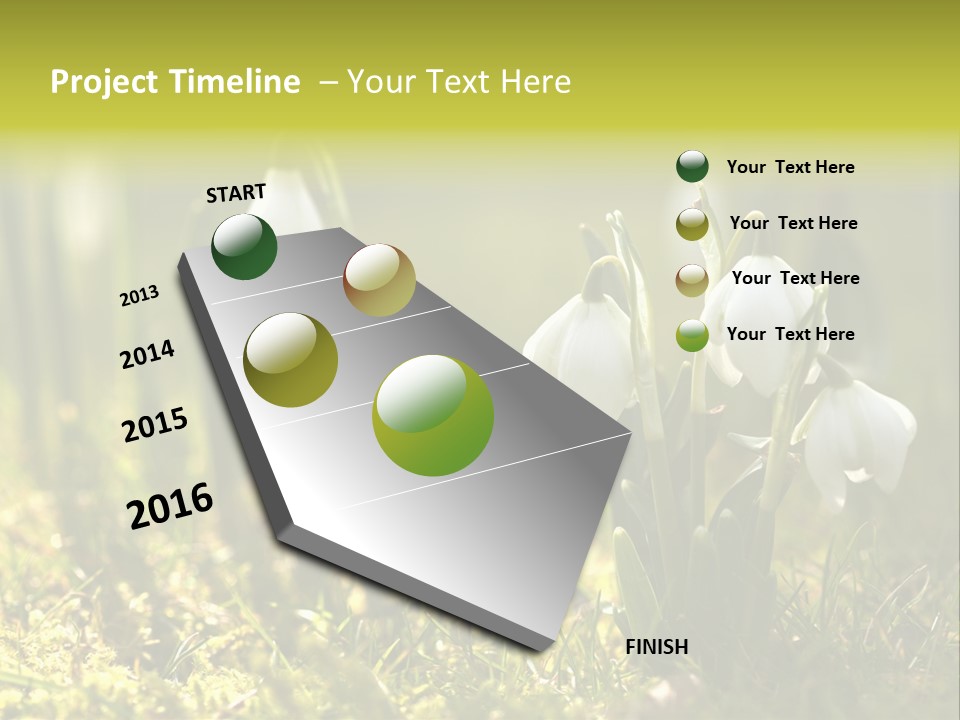 Project Timeline – Your Text Here

START

2013

2014

2015

2016

FINISH

Your Text Here

Your Text Here

Your Text Here

Your Text Here